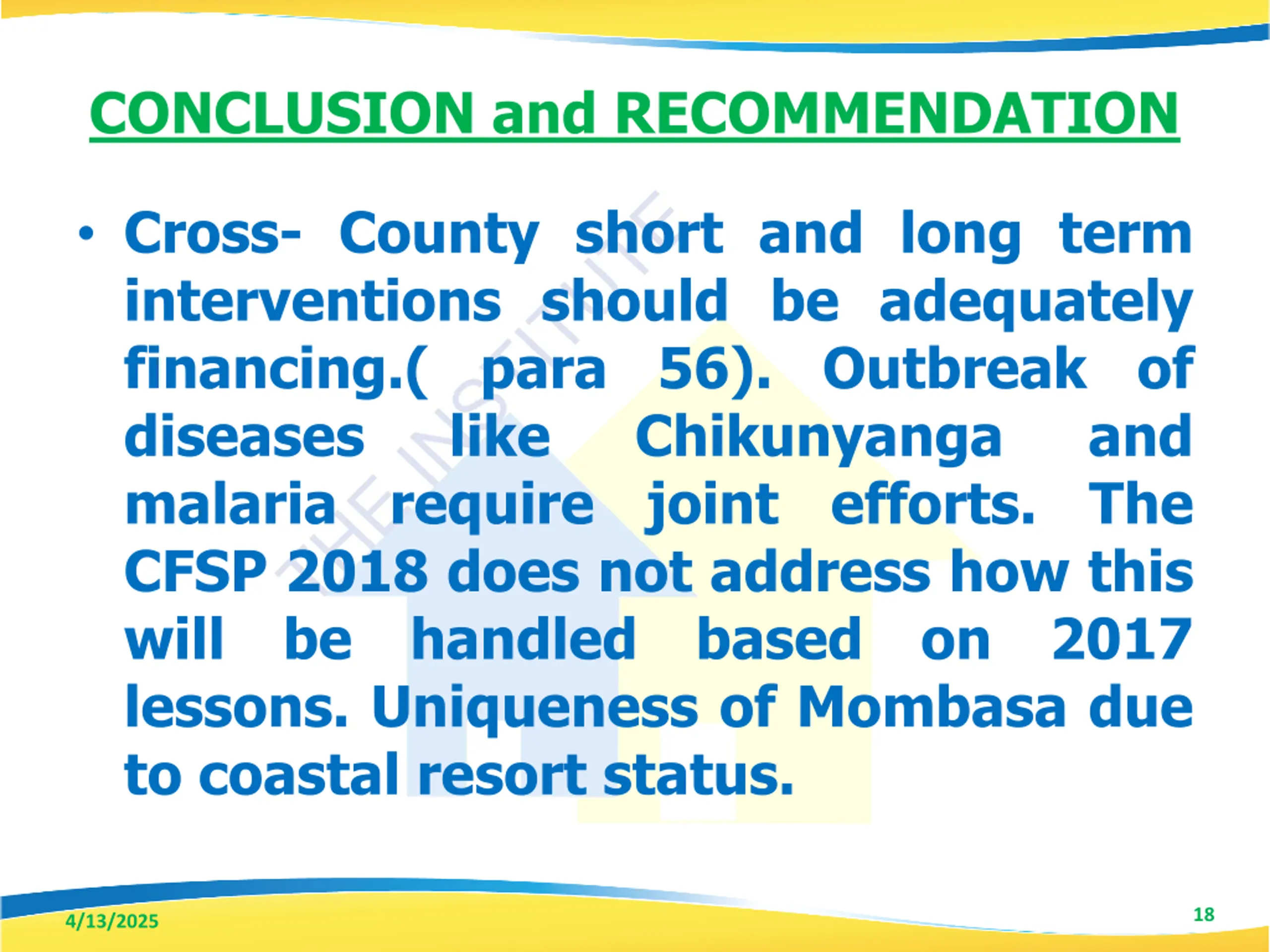 CONCLUSION and RECOMMENDATION

• Cross- County short and long term interventions should be adequately financing.( para 56). Outbreak of diseases like Chikunyanga and malaria require joint efforts. The CFSP 2018 does not address how this will be handled based on 2017 lessons. Uniqueness of Mombasa due to coastal resort status.

THE INSTITUTE

4/13/2025

18